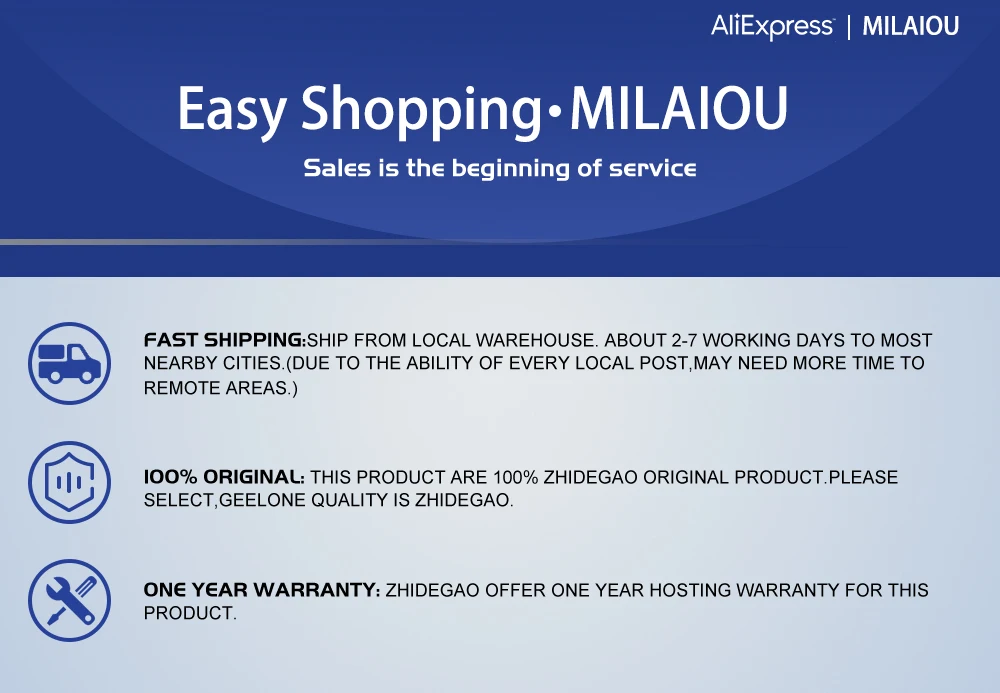 AliExpress | MILAIOU

Easy Shopping•MILAIOU

Sales is the beginning of service

FAST SHIPPING:SHIP FROM LOCAL WAREHOUSE. ABOUT 2-7 WORKING DAYS TO MOST NEARBY CITIES.(DUE TO THE ABILITY OF EVERY LOCAL POST,MAY NEED MORE TIME TO REMOTE AREAS.)

100% ORIGINAL: THIS PRODUCT ARE 100% ZHIDEGAO ORIGINAL PRODUCT.PLEASE SELECT,GEELONE QUALITY IS ZHIDEGAO.

ONE YEAR WARRANTY: ZHIDEGAO OFFER ONE YEAR HOSTING WARRANTY FOR THIS PRODUCT.